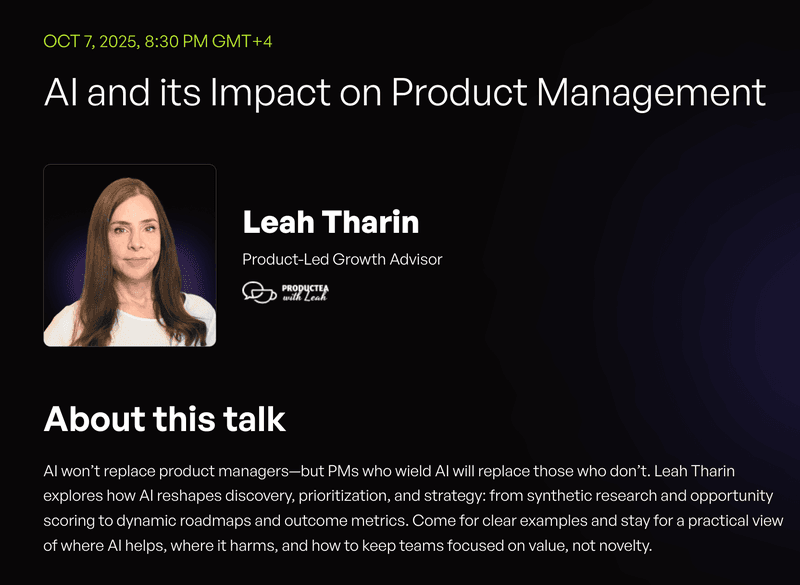 OCT 7, 2025, 8:30 PM GMT+4

AI and its Impact on Product Management

Leah Tharin

Product-Led Growth Advisor

PRODUCTEA with Leah

About this talk

AI won't replace product managers—but PMs who wield AI will replace those who don't. Leah Tharin explores how AI reshapes discovery, prioritization, and strategy: from synthetic research and opportunity scoring to dynamic roadmaps and outcome metrics. Come for clear examples and stay for a practical view of where AI helps, where it harms, and how to keep teams focused on value, not novelty.